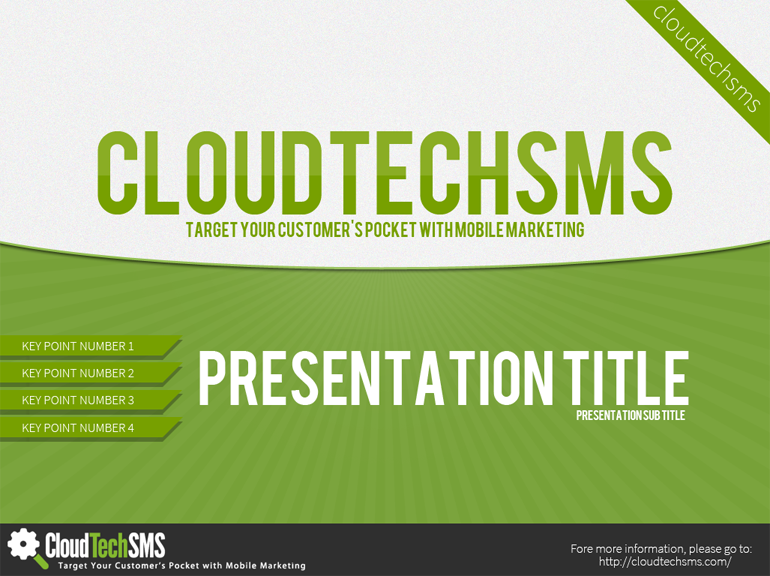 cloudtechsms

CLOUDTECHSMS

TARGET YOUR CUSTOMER'S POCKET WITH MOBILE MARKETING

KEY POINT NUMBER 1

KEY POINT NUMBER 2

KEY POINT NUMBER 3

KEY POINT NUMBER 4

PRESENTATION TITLE

PRESENTATION SUB TITLE

CloudTechSMS
Target Your Customer's Pocket with Mobile Marketing

Fore more information, please go to:
http://cloudtechsms.com/